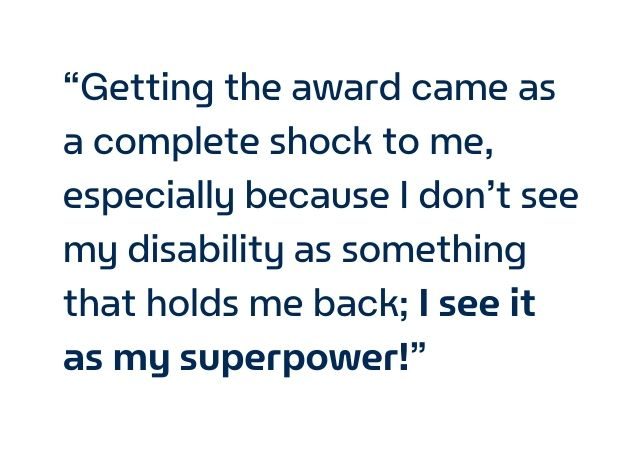 “Getting the award came as a complete shock to me, especially because I don’t see my disability as something that holds me back; I see it as my superpower!”